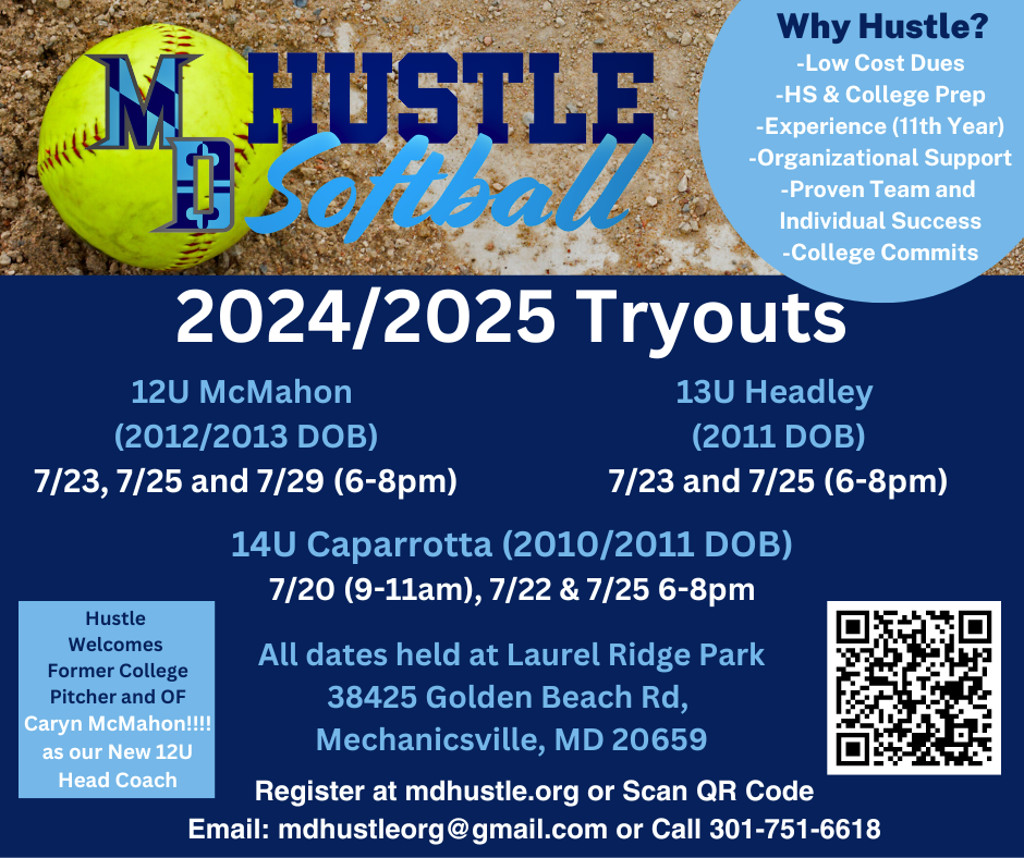 MD HUSTLE Softball

Why Hustle?
-Low Cost Dues
-HS & College Prep
-Experience (11th Year)
-Organizational Support
-Proven Team and Individual Success
-College Commits

2024/2025 Tryouts

12U McMahon
(2012/2013 DOB)
7/23, 7/25 and 7/29 (6-8pm)

13U Headley
(2011 DOB)
7/23 and 7/25 (6-8pm)

14U Caparrotta (2010/2011 DOB)
7/20 (9-11am), 7/22 & 7/25 6-8pm

Hustle Welcomes Former College Pitcher and OF Caryn McMahon!!!! as our New 12U Head Coach

All dates held at Laurel Ridge Park
38425 Golden Beach Rd,
Mechanicsville, MD 20659

Register at mdhustle.org or Scan QR Code
Email: mdhustleorg@gmail.com or Call 301-751-6618